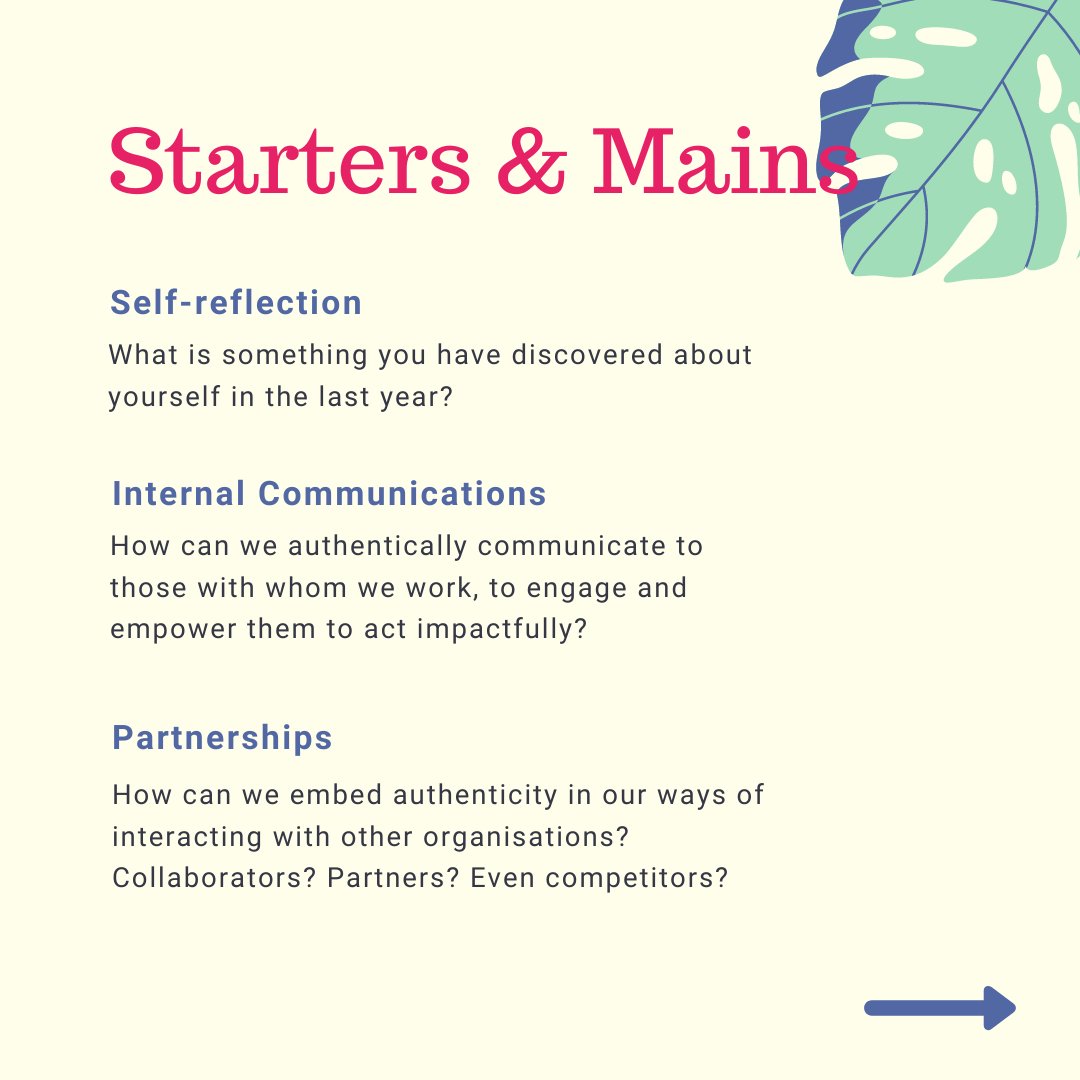 Starters & Mains

Self-reflection

What is something you have discovered about yourself in the last year?

Internal Communications

How can we authentically communicate to those with whom we work, to engage and empower them to act impactfully?

Partnerships

How can we embed authenticity in our ways of interacting with other organisations? Collaborators? Partners? Even competitors?